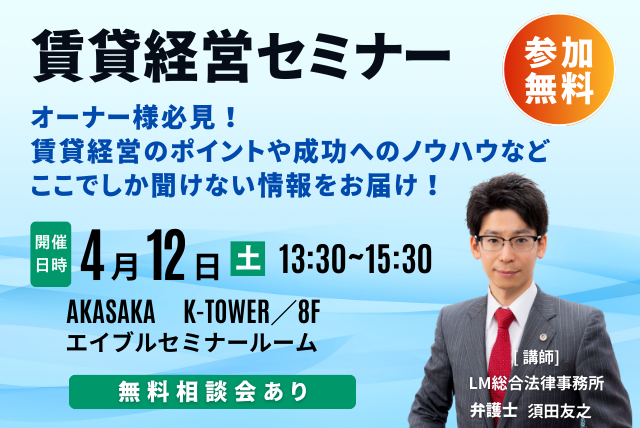 賃貸経営セミナー

参加無料

オーナー様必見！
賃貸経営のポイントや成功へのノウハウなど
ここでしか聞けない情報をお届け！

開催日時 4月12日 土 13:30~15:30

AKASAKA K-TOWER／8F
エイブルセミナールーム

無料相談会あり

[講師]
LM総合法律事務所
弁護士 須田友之